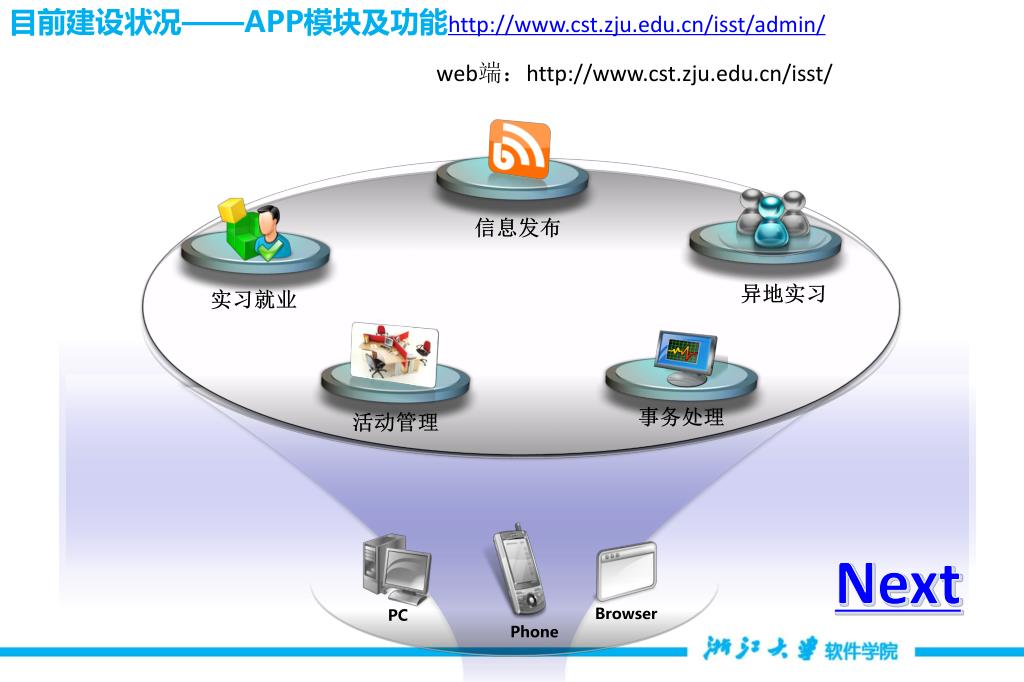 目前建设状况——APP模块及功能http://www.cst.zju.edu.cn/isst/admin/

web端：http://www.cst.zju.edu.cn/isst/

信息发布

实习就业

异地实习

活动管理

事务处理

PC

Phone

Browser

Next

浙江大学 软件学院